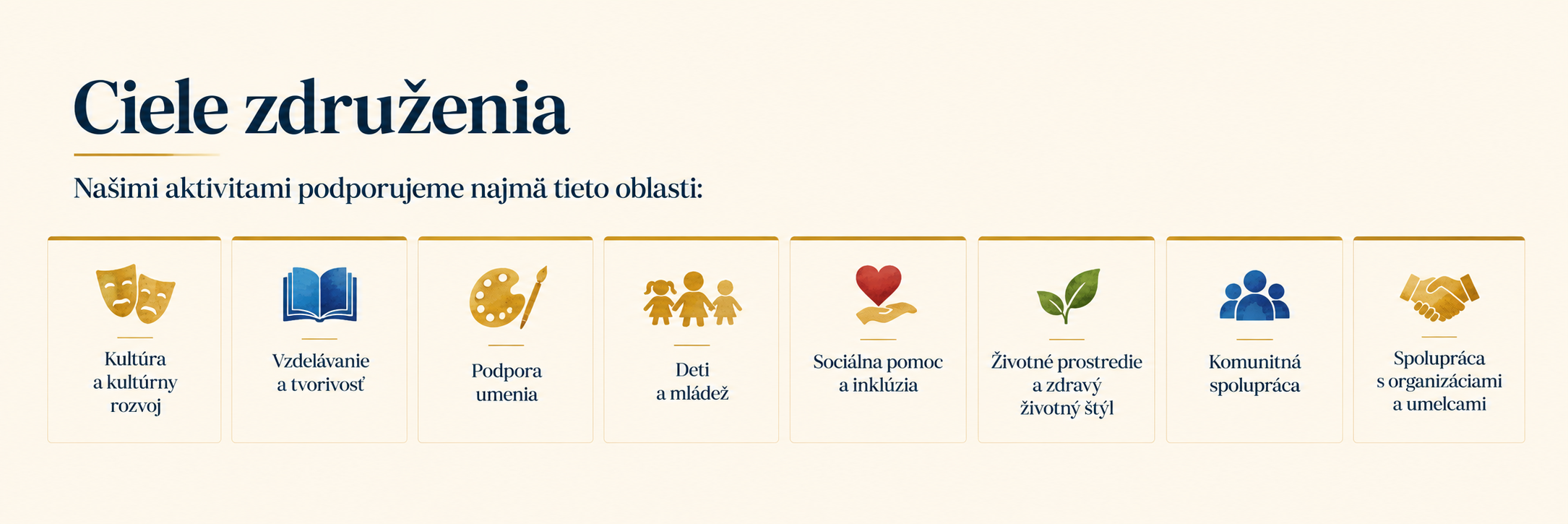 Ciele združenia

Našimi aktivitami podporujeme najmä tieto oblasti:

Kultúra
a kultúrny
rozvoj

Vzdelávanie
a tvorivosť

Podpora
umenia

Deti
a mládež

Sociálna pomoc
a inklúzia

Životné prostredie
a zdravý
životný štýl

Komunitná
spolupráca

Spolupráca
s organizáciami
a umelcami